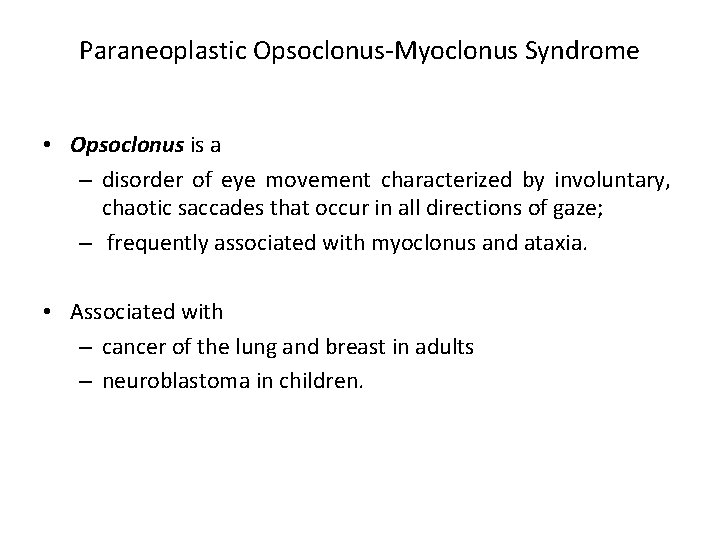 Paraneoplastic Opsoclonus-Myoclonus Syndrome

• Opsoclonus is a
– disorder of eye movement characterized by involuntary, chaotic saccades that occur in all directions of gaze;
– frequently associated with myoclonus and ataxia.

• Associated with
– cancer of the lung and breast in adults
– neuroblastoma in children.